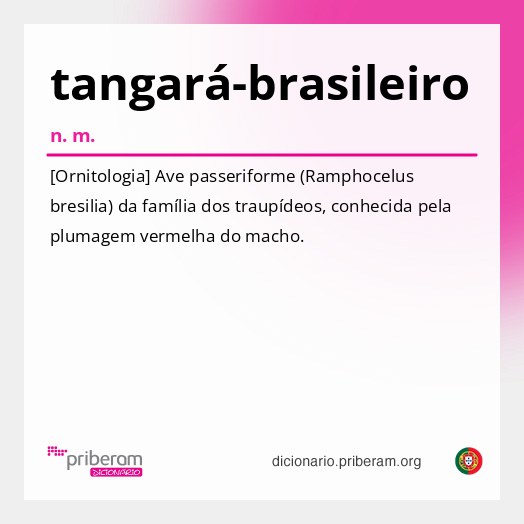 tangará-brasileiro

n. m.

[Ornitologia] Ave passeriforme (Ramphocelus bresilia) da família dos traupídeos, conhecida pela plumagem vermelha do macho.

priberam DICIONÁRIO

dicionario.priberam.org